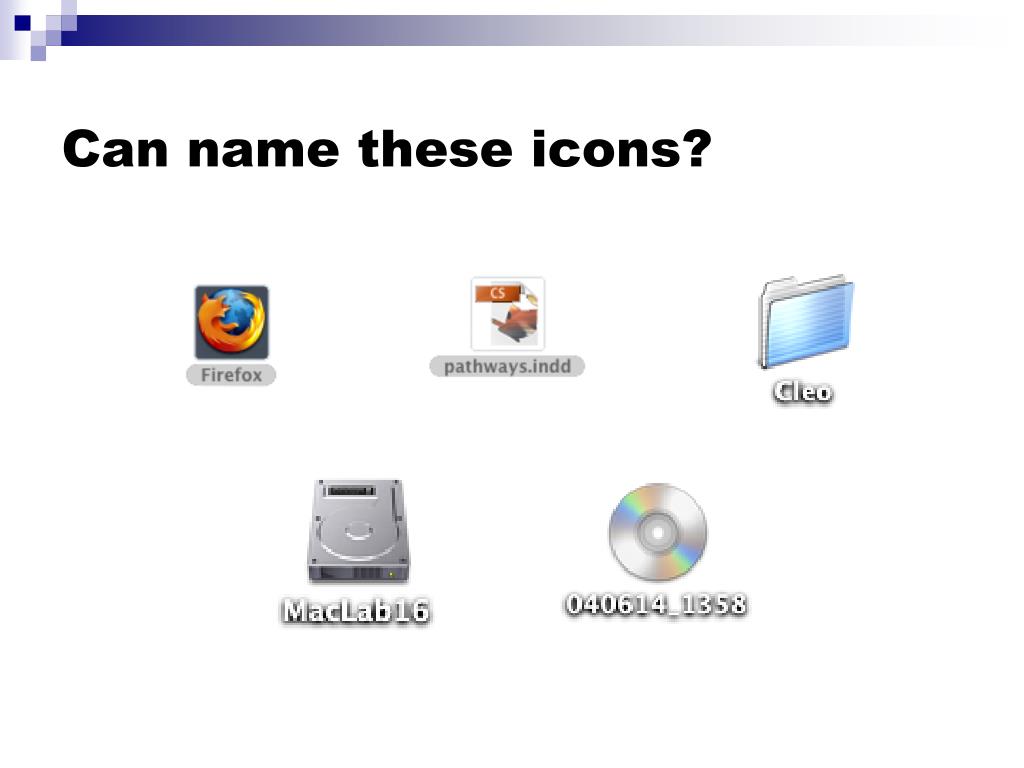 Can name these icons?

Firefox

CS

pathways.indd

Cleo

MacLab16

040614_1358